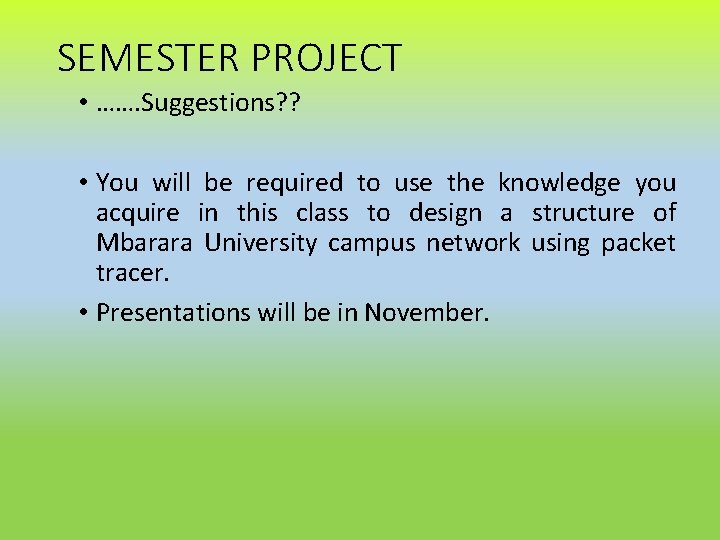 SEMESTER PROJECT

• …….Suggestions??

• You will be required to use the knowledge you acquire in this class to design a structure of Mbarara University campus network using packet tracer.

• Presentations will be in November.